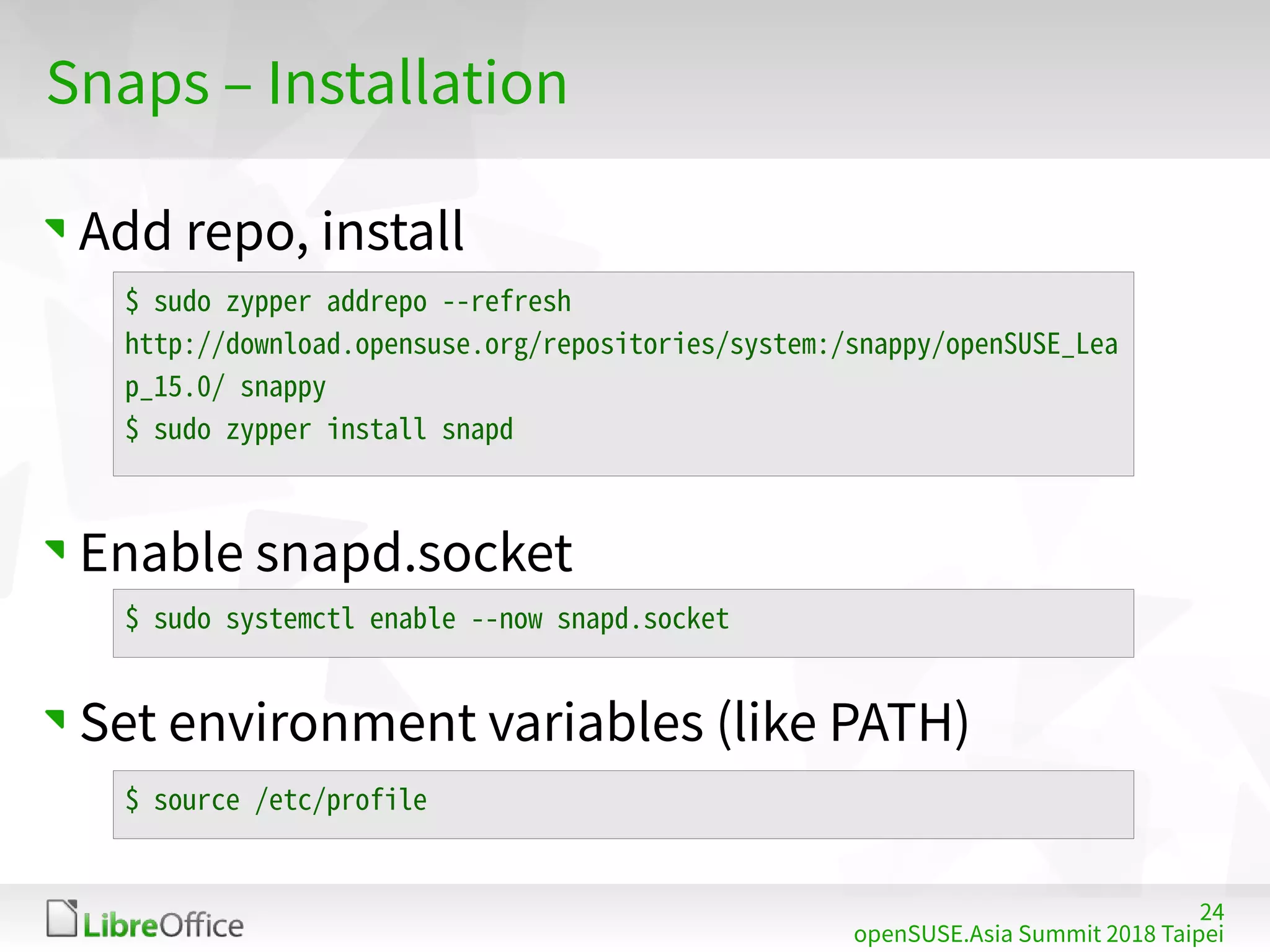 Snaps – Installation

Add repo, install

$ sudo zypper addrepo --refresh http://download.opensuse.org/repositories/system:/snappy/openSUSE_Leap_15.0/ snappy
$ sudo zypper install snapd

Enable snapd.socket

$ sudo systemctl enable --now snapd.socket

Set environment variables (like PATH)

$ source /etc/profile

LibreOffice

24
openSUSE.Asia Summit 2018 Taipei